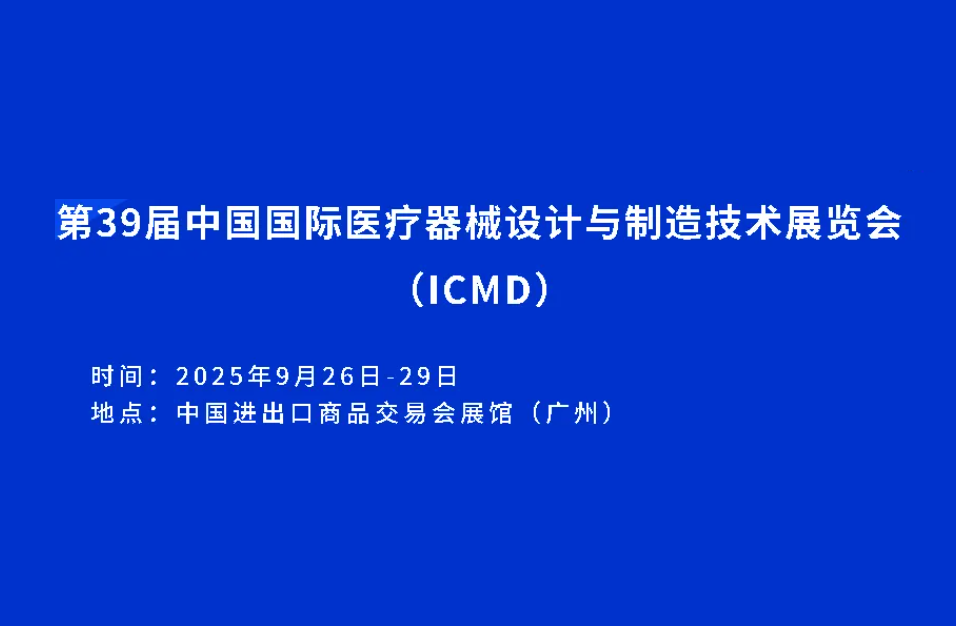 第39届中国国际医疗器械设计与制造技术展览会
（ICMD）

时间：2025年9月26日-29日
地点：中国进出口商品交易会展馆（广州）